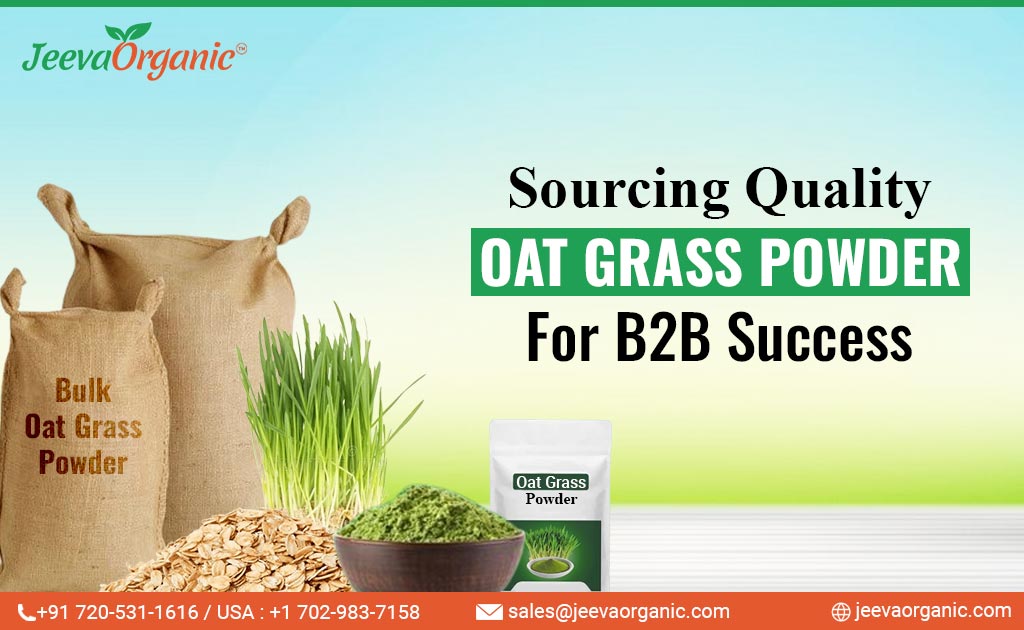 JeevaOrganic™

Sourcing Quality
OAT GRASS POWDER
For B2B Success

Bulk
Oat Grass
Powder

Oat Grass
Powder

+91 720-531-1616 / USA : +1 702-983-7158
sales@jeevaorganic.com
jeevaorganic.com